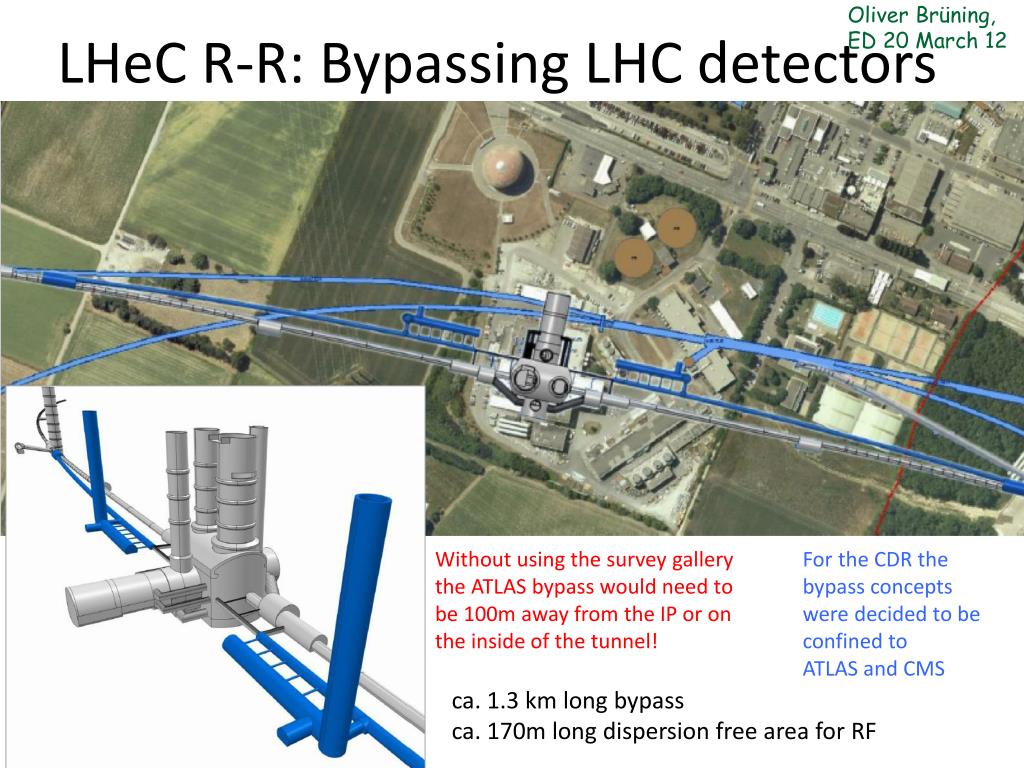 Oliver Brüning, ED 20 March 12

LHeC R-R: Bypassing LHC detectors

Without using the survey gallery the ATLAS bypass would need to be 100m away from the IP or on the inside of the tunnel!

For the CDR the bypass concepts were decided to be confined to ATLAS and CMS

ca. 1.3 km long bypass
ca. 170m long dispersion free area for RF